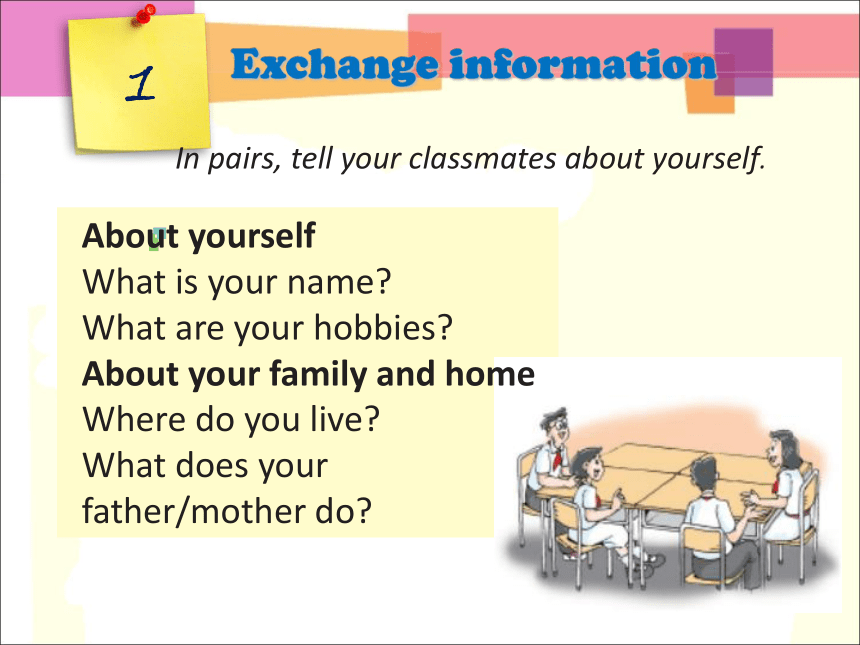 1

Exchange information

In pairs, tell your classmates about yourself.

About yourself
What is your name?
What are your hobbies?
About your family and home
Where do you live?
What does your father/mother do?